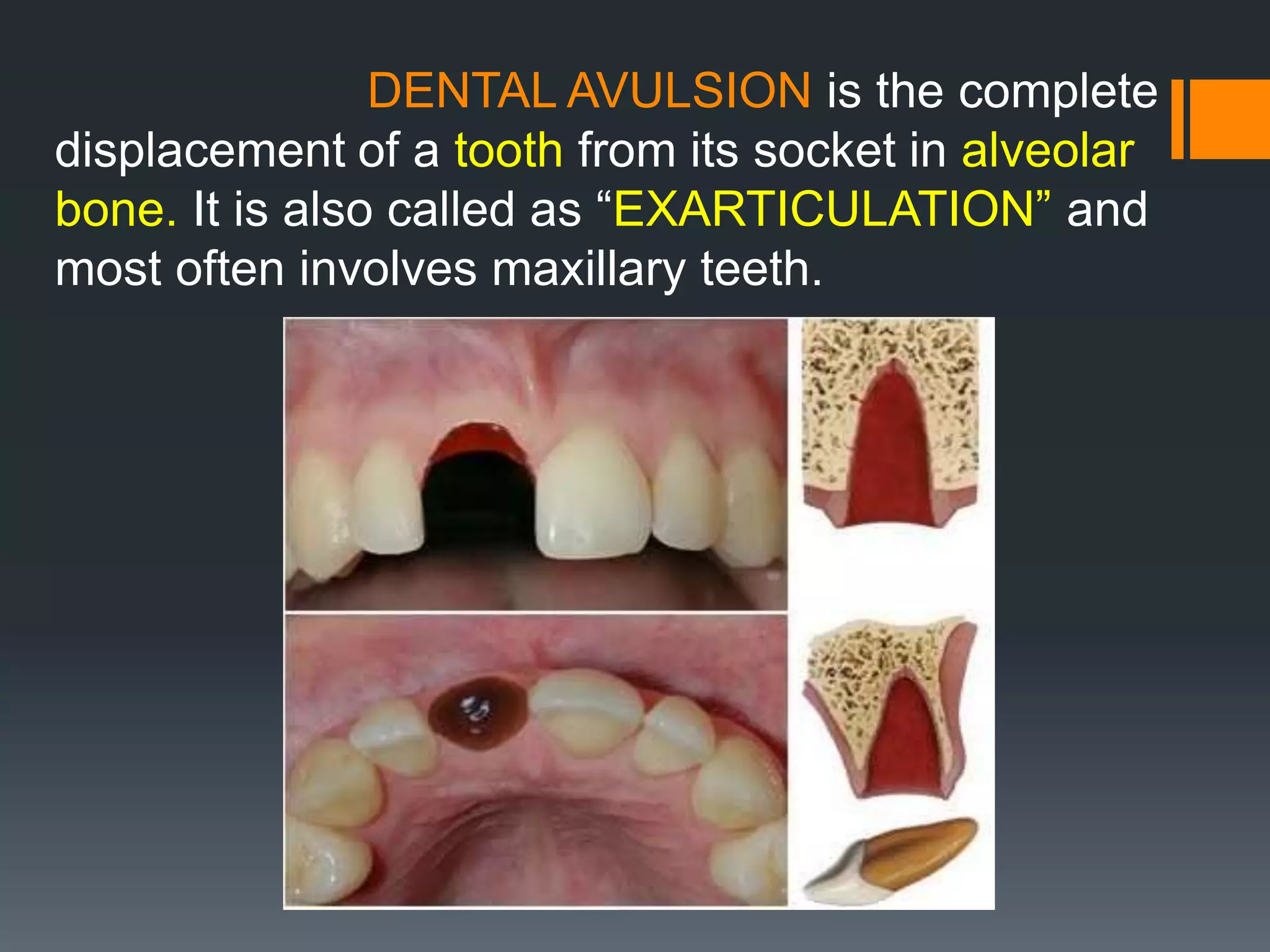 DENTAL AVULSION is the complete displacement of a tooth from its socket in alveolar bone. It is also called as “EXARTICULATION” and most often involves maxillary teeth.